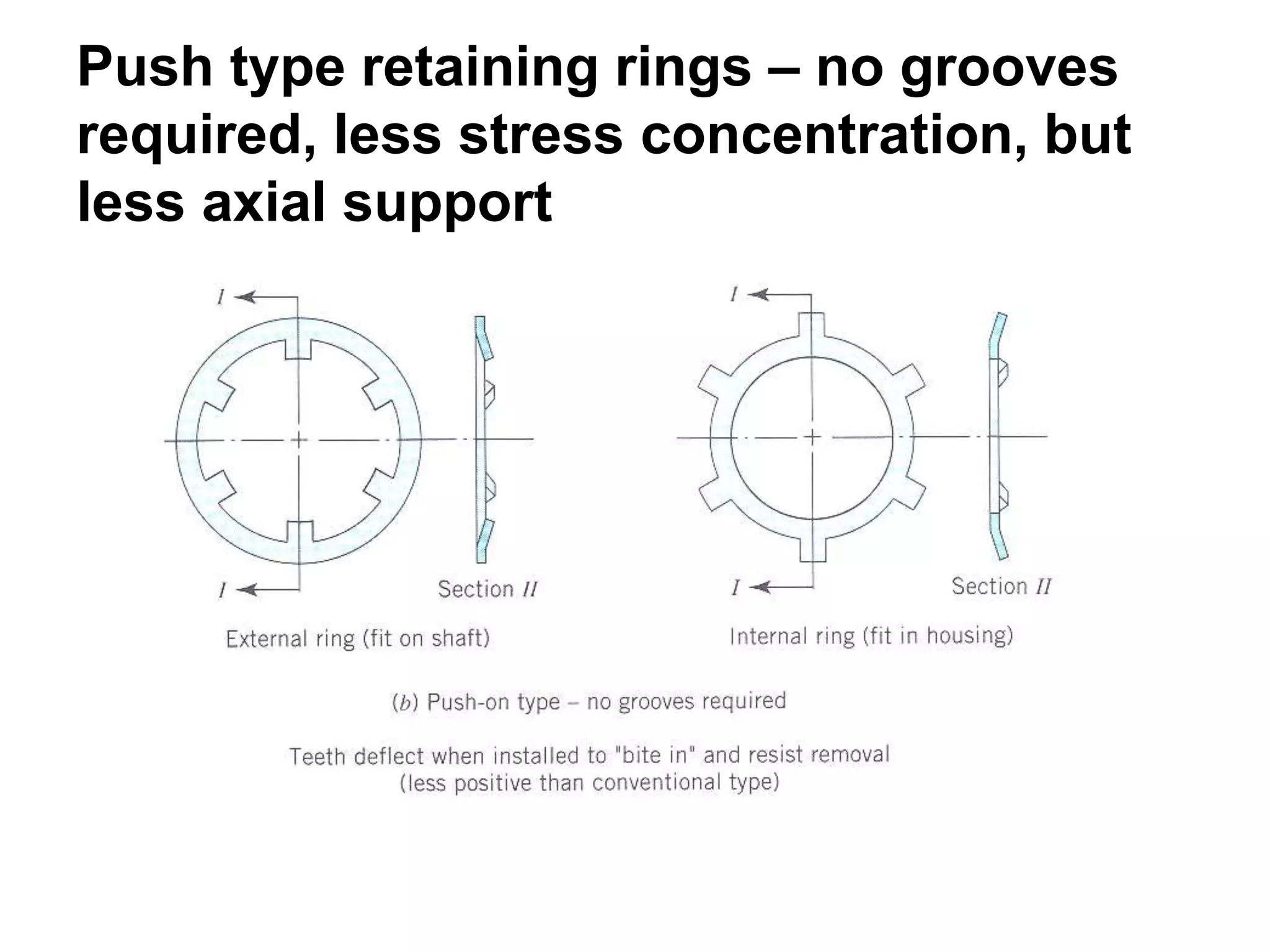 Push type retaining rings – no grooves required, less stress concentration, but less axial support

I

I

Section II

External ring (fit on shaft)

I

I

Section II

Internal ring (fit in housing)

(b) Push-on type – no grooves required

Teeth deflect when installed to "bite in" and resist removal (less positive than conventional type)